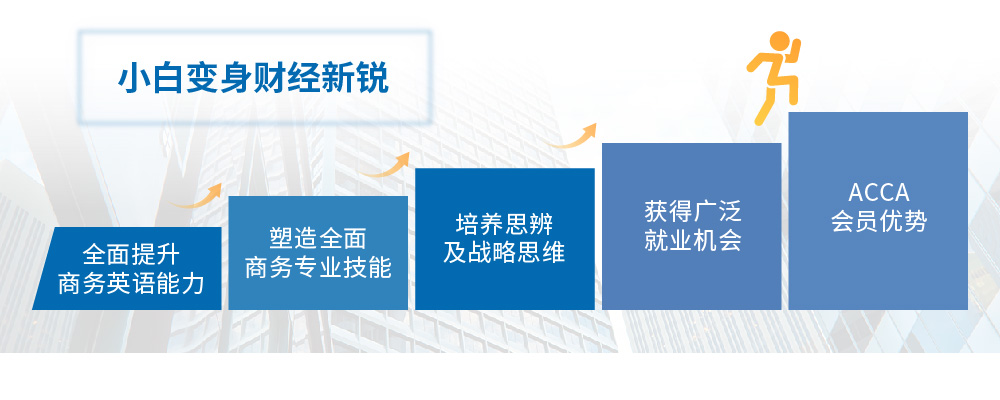 小白变身财经新锐

全面提升
商务英语能力

塑造全面
商务专业技能

培养思辨
及战略思维

获得广泛
就业机会

ACCA
会员优势